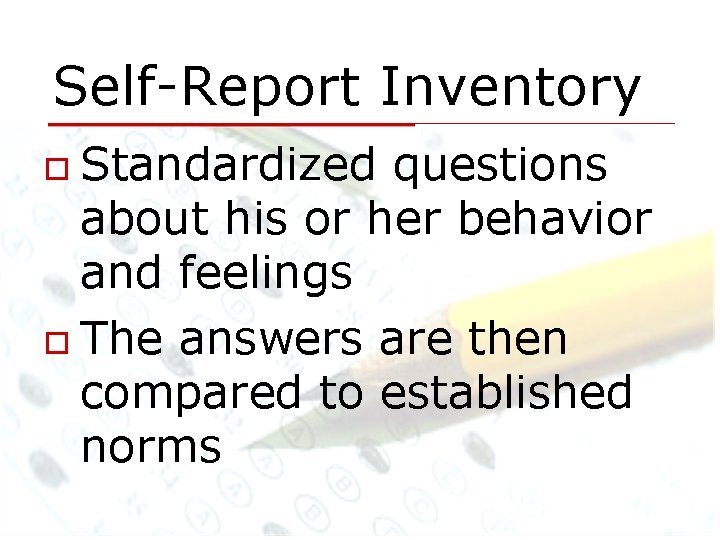 Self-Report Inventory

Standardized questions about his or her behavior and feelings

The answers are then compared to established norms